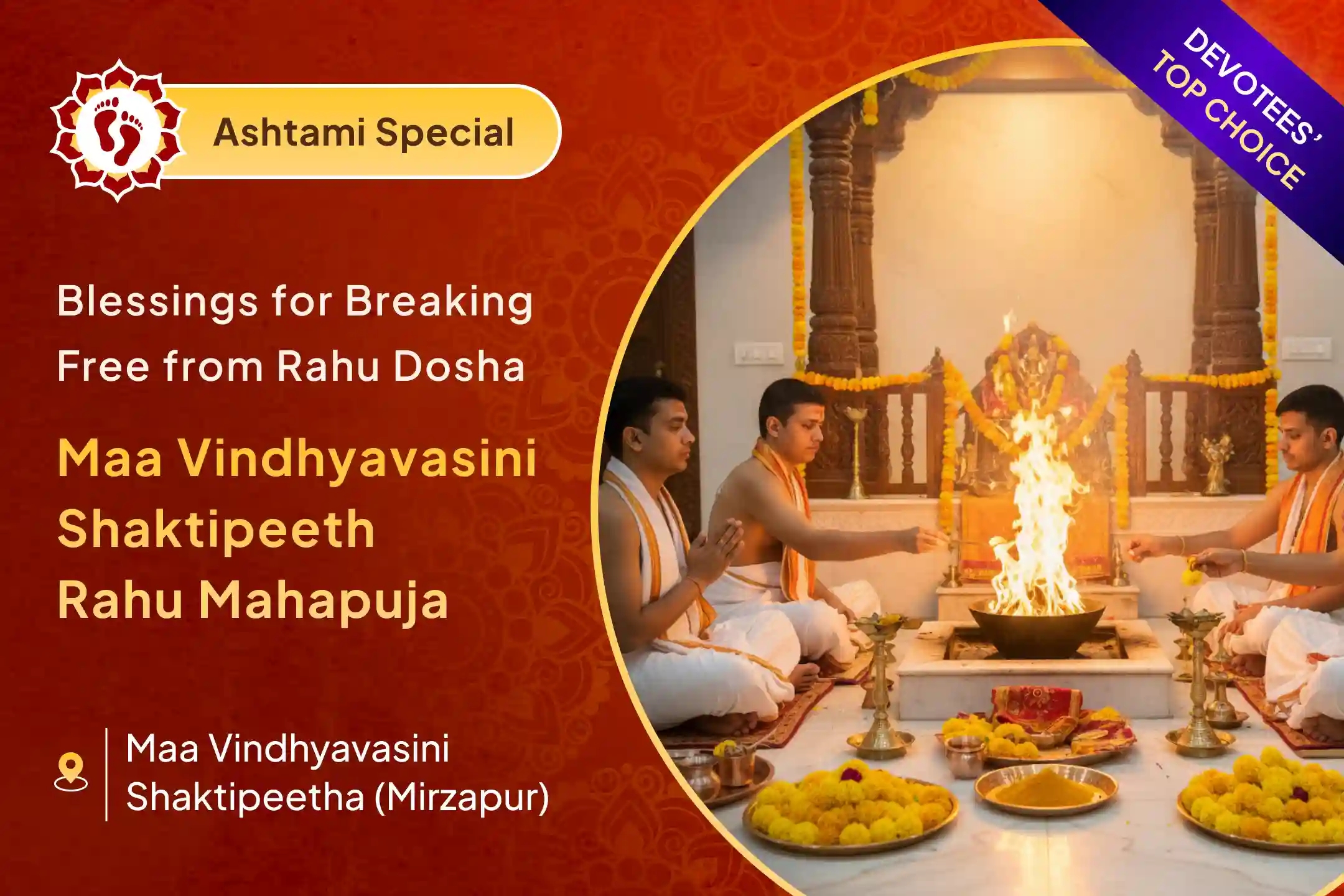 Ashtami Special

DEVOTEES' TOP CHOICE

Blessings for Breaking Free from Rahu Dosha

Maa Vindhyavasini Shaktipeeth Rahu Mahapuja

Maa Vindhyavasini Shaktipeetha (Mirzapur)